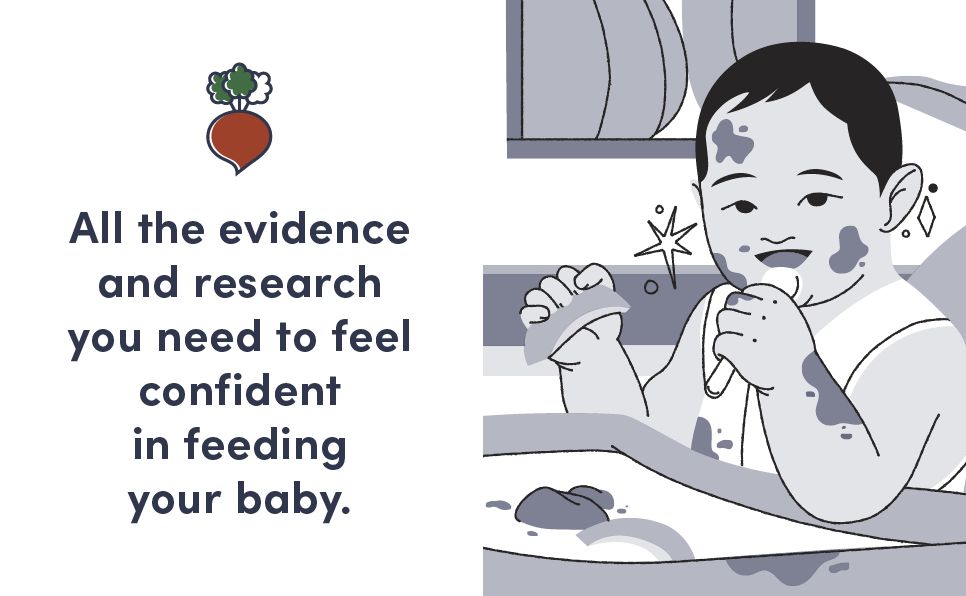 All the evidence and research you need to feel confident in feeding your baby.